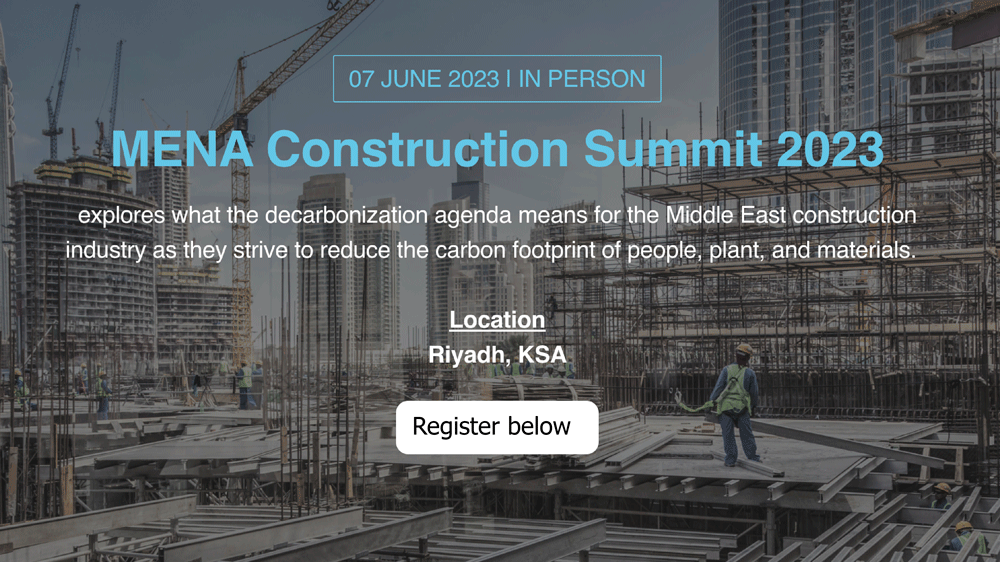 07 JUNE 2023 | IN PERSON

MENA Construction Summit 2023

explores what the decarbonization agenda means for the Middle East construction industry as they strive to reduce the carbon footprint of people, plant, and materials.

Location

Riyadh, KSA

Register below